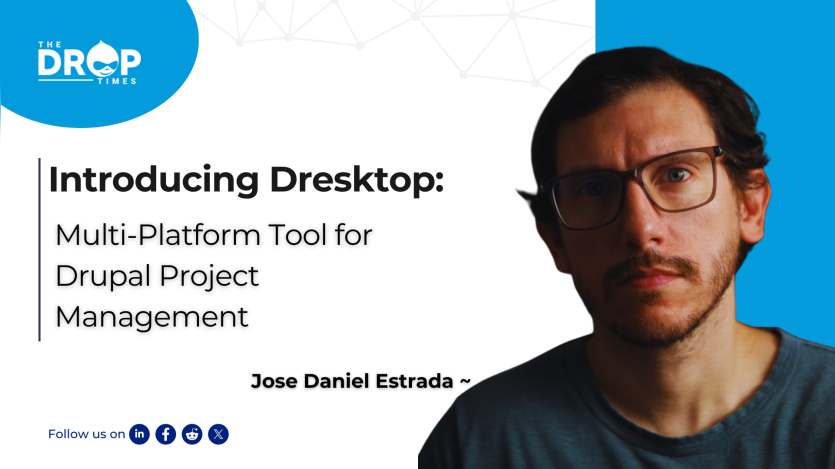 THE DROP TIMES

Introducing Dresktop:

Multi-Platform Tool for Drupal Project Management

Jose Daniel Estrada ~

Follow us on